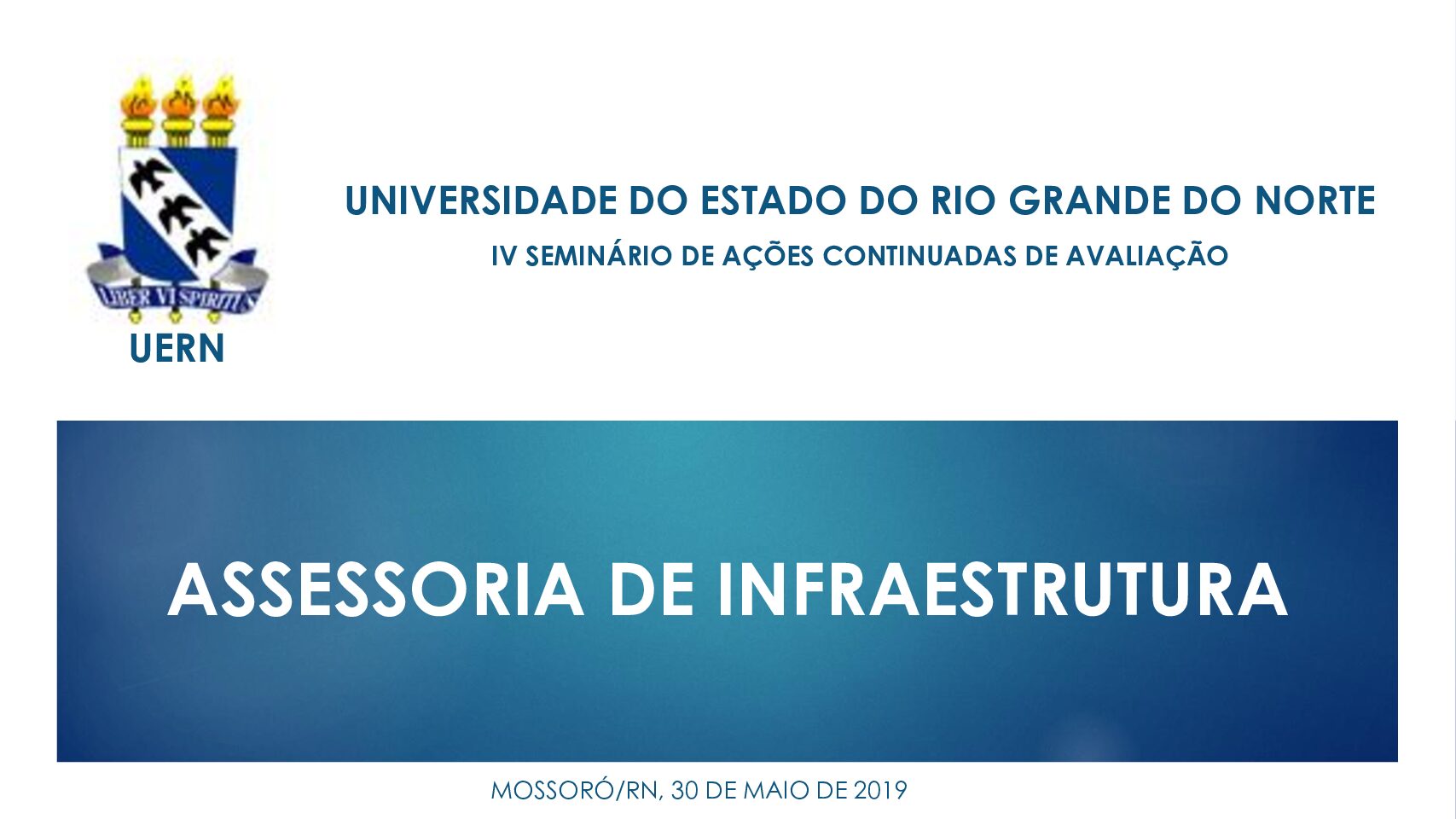 LIBER VI SPIRITUS

UERN

UNIVERSIDADE DO ESTADO DO RIO GRANDE DO NORTE

IV SEMINÁRIO DE AÇÕES CONTINUADAS DE AVALIAÇÃO

ASSESSORIA DE INFRAESTRUTURA

MOSSORÓ/RN, 30 DE MAIO DE 2019